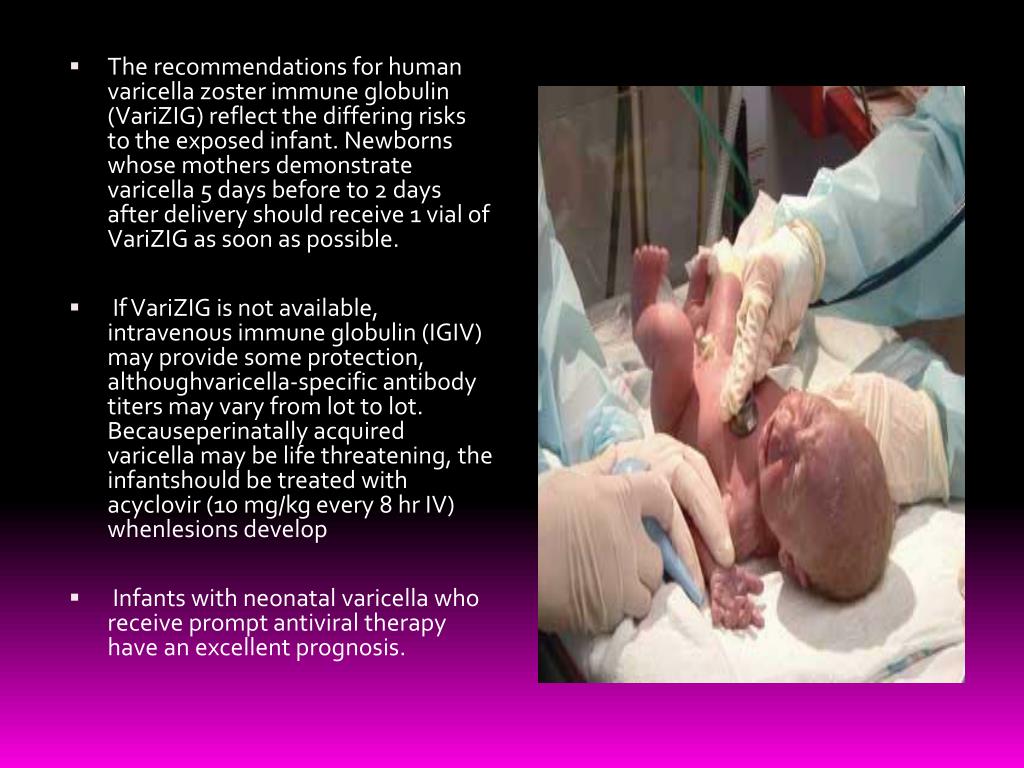 ▪ The recommendations for human varicella zoster immune globulin (VariZIG) reflect the differing risks to the exposed infant. Newborns whose mothers demonstrate varicella 5 days before to 2 days after delivery should receive 1 vial of VariZIG as soon as possible.

▪ If VariZIG is not available, intravenous immune globulin (IGIV) may provide some protection, althoughvaricella-specific antibody titers may vary from lot to lot. Becauseperinatally acquired varicella may be life threatening, the infantshould be treated with acyclovir (10 mg/kg every 8 hr IV) whenlesions develop

▪ Infants with neonatal varicella who receive prompt antiviral therapy have an excellent prognosis.